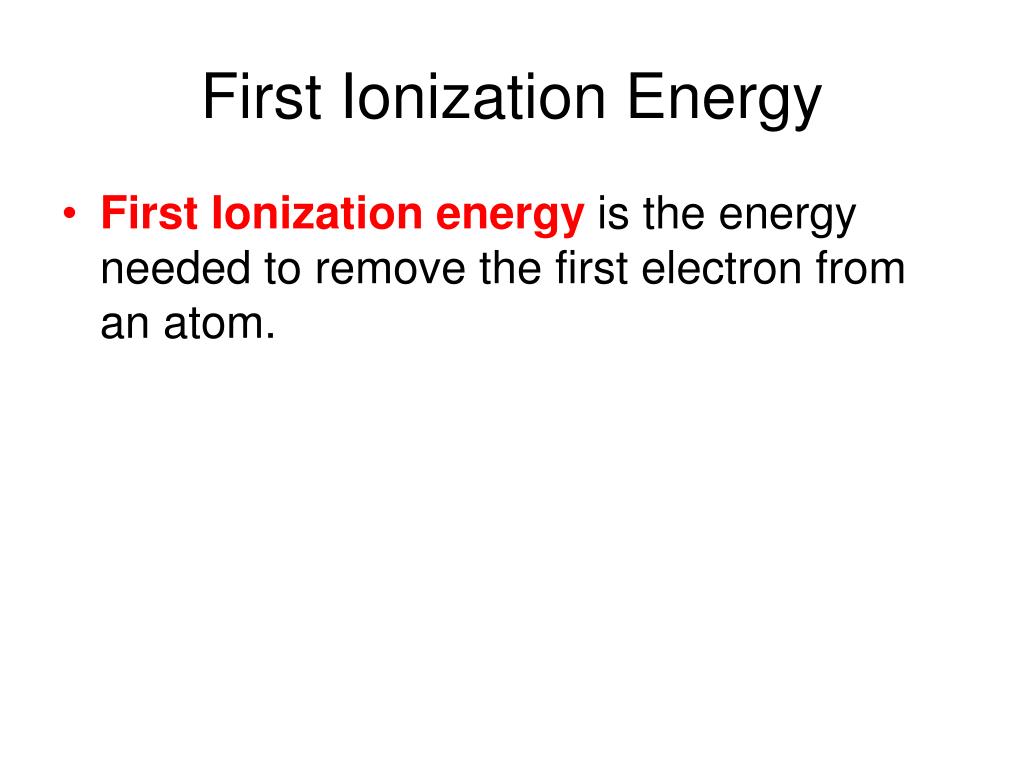 First Ionization Energy

• First Ionization energy is the energy needed to remove the first electron from an atom.